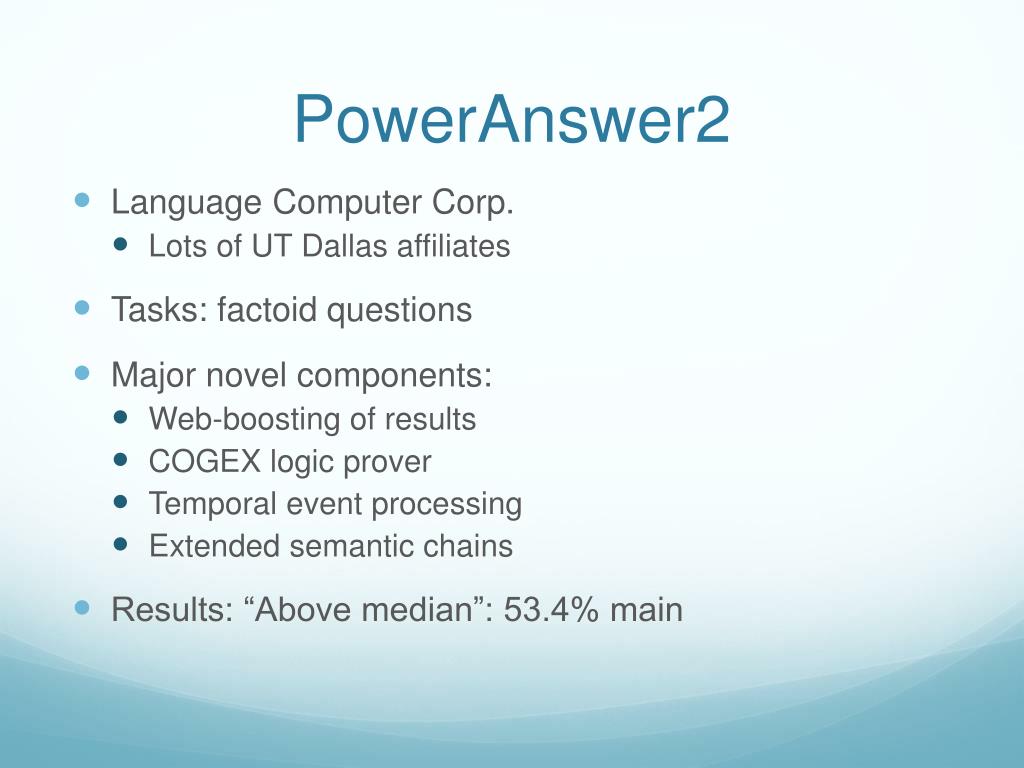 PowerAnswer2

- Language Computer Corp.
  - Lots of UT Dallas affiliates
- Tasks: factoid questions
- Major novel components:
  - Web-boosting of results
  - COGEX logic prover
  - Temporal event processing
  - Extended semantic chains
- Results: “Above median”: 53.4% main